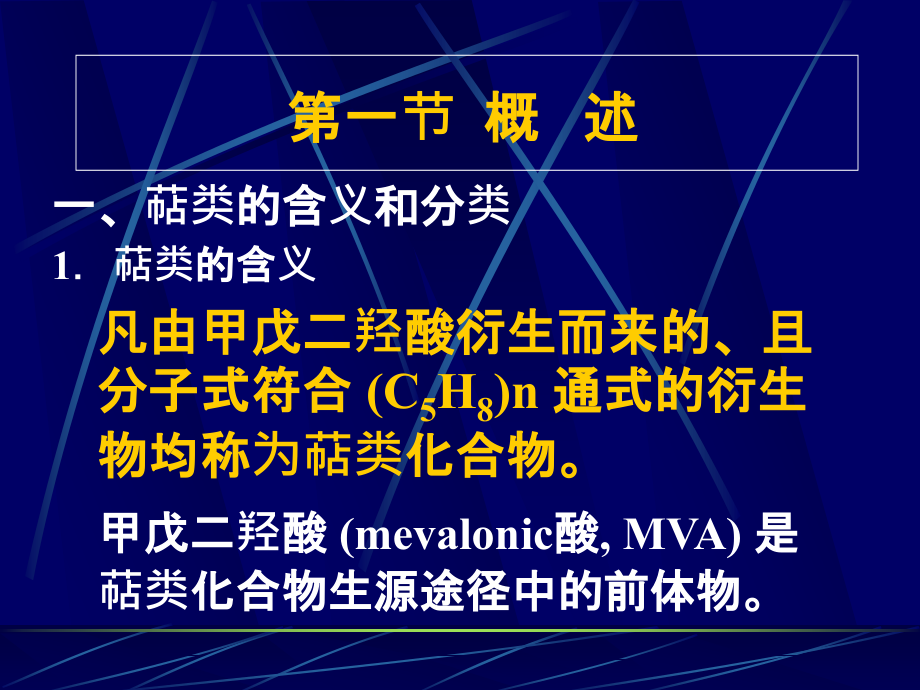 第一节 概 述

一、萜类的含义和分类

1. 萜类的含义

凡由甲戊二羟酸衍生而来的、且分子式符合 $(C_5H_8)n$ 通式的衍生物均称为萜类化合物。

甲戊二羟酸 (mevalonic酸, MVA) 是萜类化合物生源途径中的前体物。